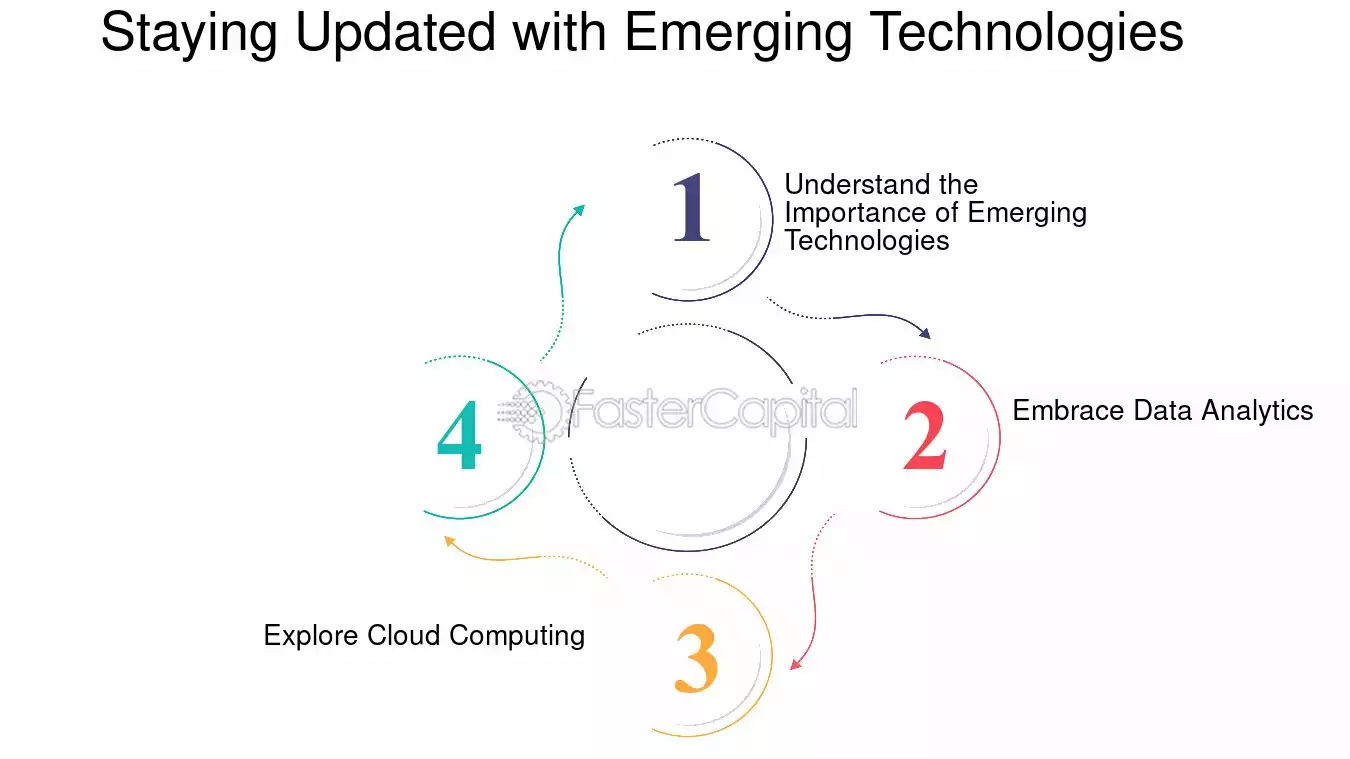 Staying Updated with Emerging Technologies

1

Understand the Importance of Emerging Technologies

2

Embrace Data Analytics

3

Explore Cloud Computing

4

FasterCapital